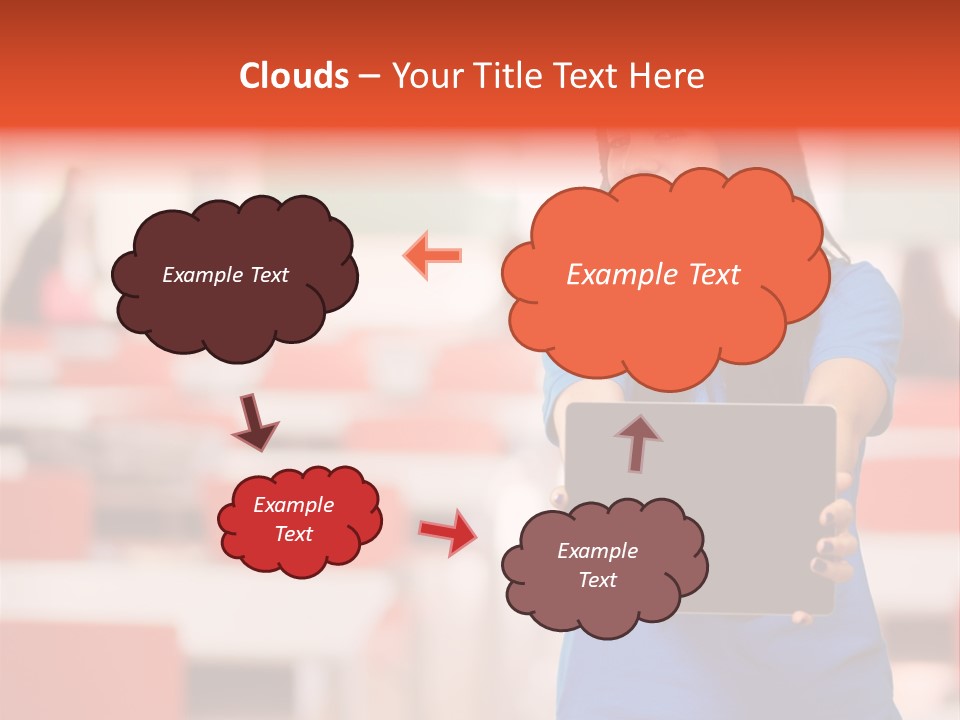 Clouds – Your Title Text Here

Example Text

Example Text

Example Text

Example Text